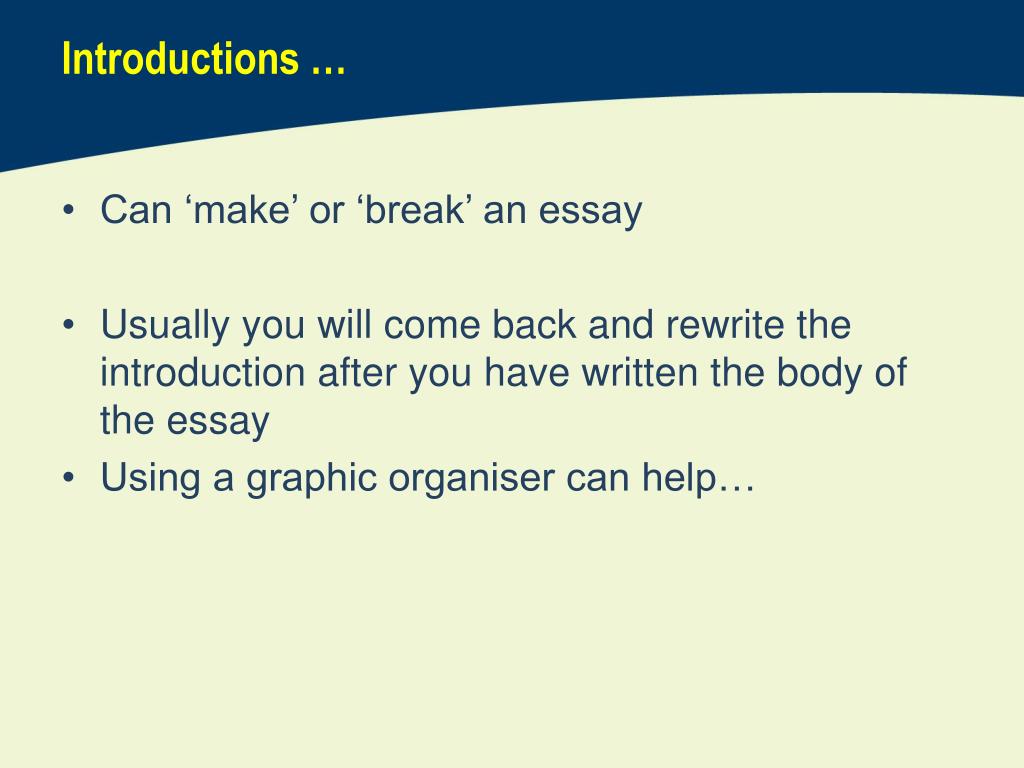 Introductions …

• Can ‘make’ or ‘break’ an essay

• Usually you will come back and rewrite the introduction after you have written the body of the essay
• Using a graphic organiser can help…